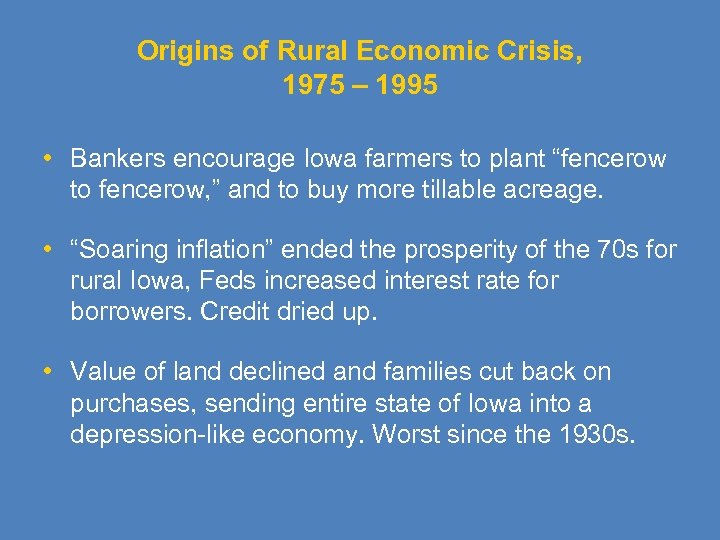 Origins of Rural Economic Crisis, 1975 – 1995

• Bankers encourage Iowa farmers to plant “fencerow to fencerow,” and to buy more tillable acreage.

• “Soaring inflation” ended the prosperity of the 70s for rural Iowa, Feds increased interest rate for borrowers. Credit dried up.

• Value of land declined and families cut back on purchases, sending entire state of Iowa into a depression-like economy. Worst since the 1930s.